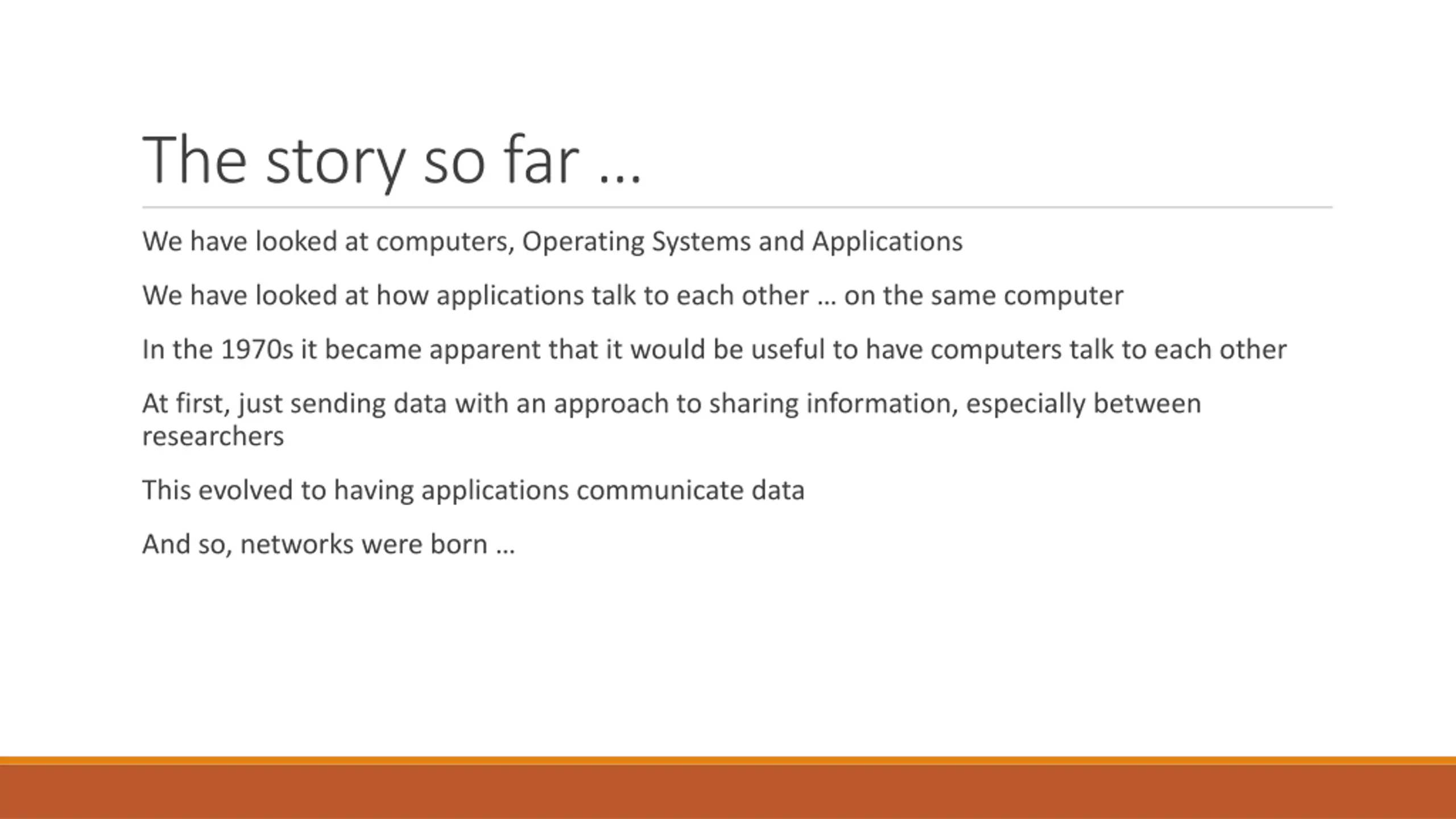 The story so far …

We have looked at computers, Operating Systems and Applications

We have looked at how applications talk to each other … on the same computer

In the 1970s it became apparent that it would be useful to have computers talk to each other

At first, just sending data with an approach to sharing information, especially between researchers

This evolved to having applications communicate data

And so, networks were born …